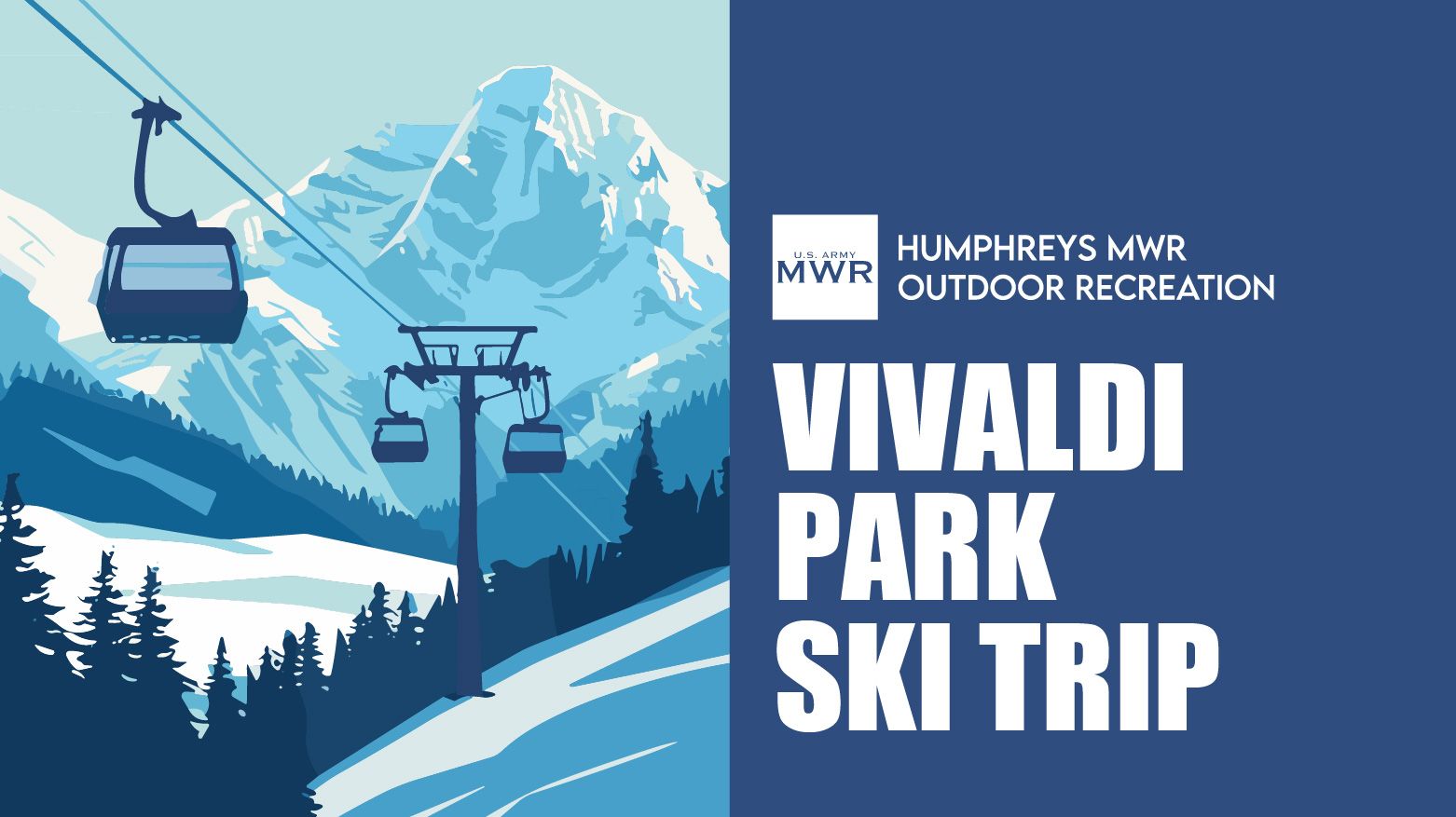 U.S. ARMY MWR

HUMPHREYS MWR
OUTDOOR RECREATION

VIVALDI PARK SKI TRIP